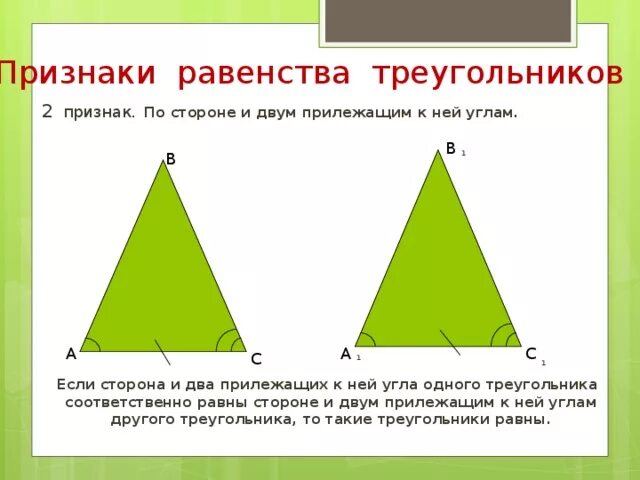 Признаки равенства треугольников

2 признак. По стороне и двум прилежащим к ней углам.

B

A

C

$B_1$

$A_1$

$C_1$

Если сторона и два прилежащих к ней угла одного треугольника соответственно равны стороне и двум прилежащим к ней углам другого треугольника, то такие треугольники равны.